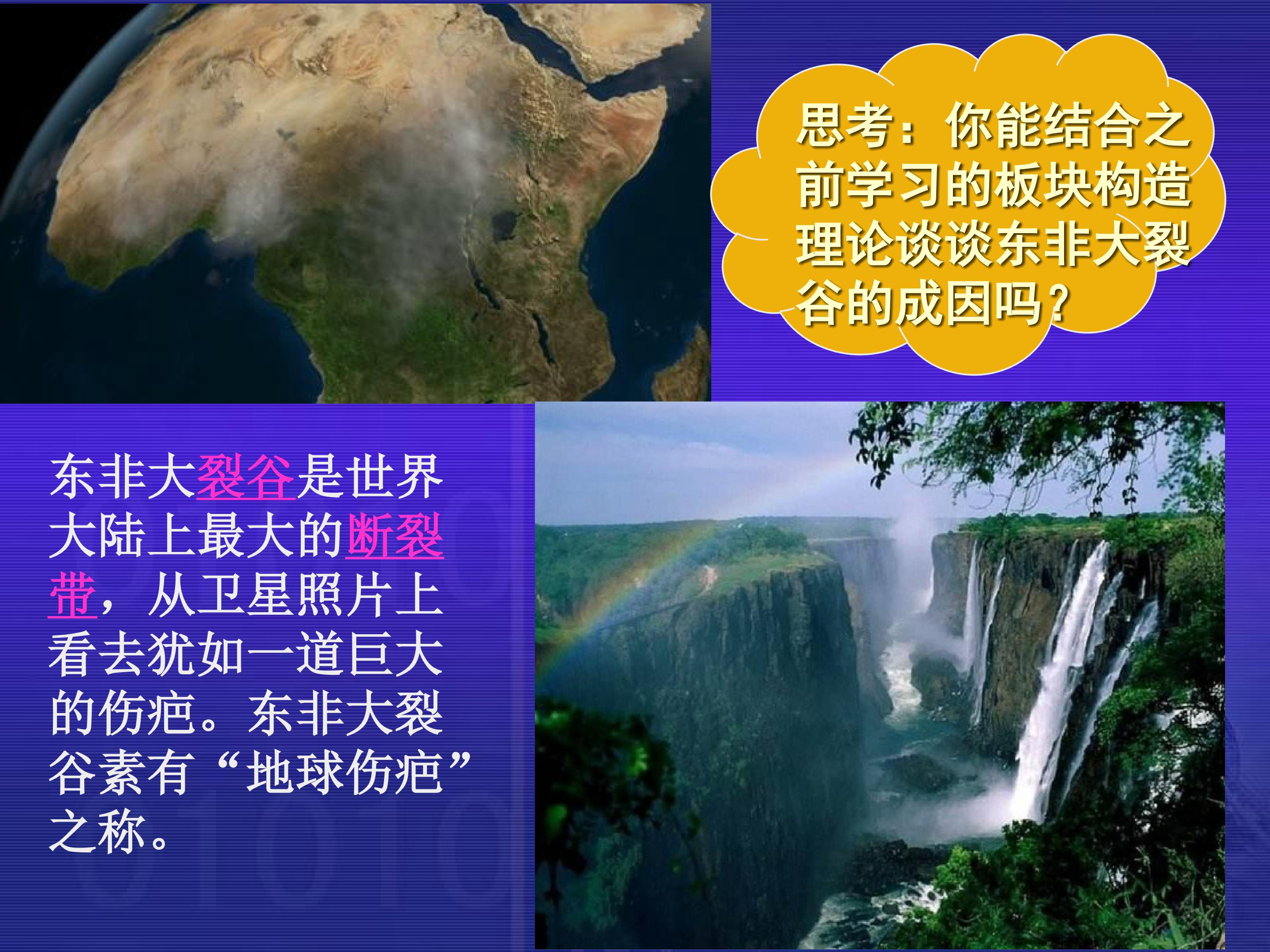 思考：你能结合之前学习的板块构造理论谈谈东非大裂谷的成因吗？

东非大裂谷是世界大陆上最大的断裂带，从卫星照片上看去犹如一道巨大的伤疤。东非大裂谷素有“地球伤疤”之称。